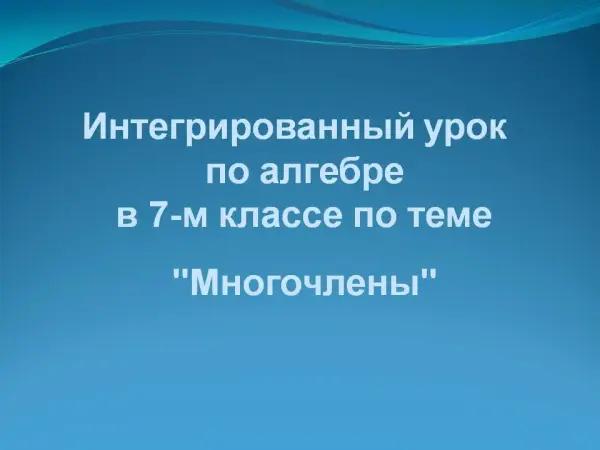 Интегрированный урок по алгебре в 7-м классе по теме

"Многочлены"